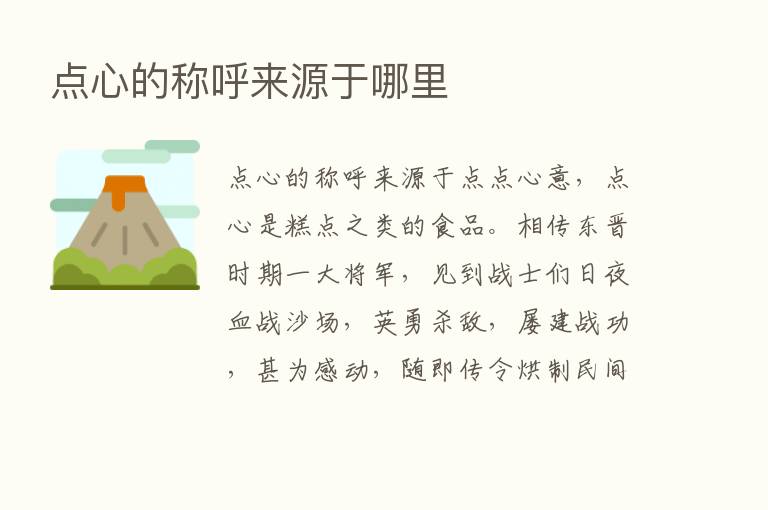 点心的称呼来源于哪里

点心的称呼来源于点点心意，点心是糕点之类的食品。相传东晋时期一大将军，见到战士们日夜血战沙场，英勇杀敌，屡建战功，甚为感动，随即传令烘制民间